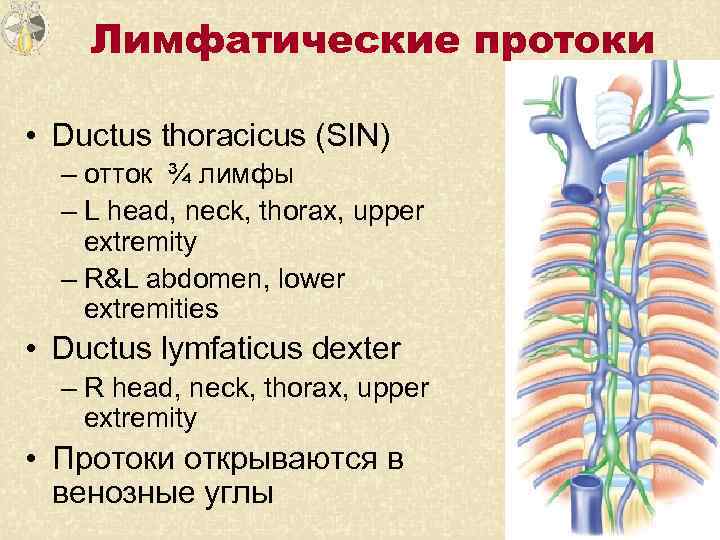 Лимфатические протоки

• Ductus thoracicus (SIN)
– отток ¾ лимфы
– L head, neck, thorax, upper extremity
– R&L abdomen, lower extremities
• Ductus lymfaticus dexter
– R head, neck, thorax, upper extremity
• Протоки открываются в венозные углы